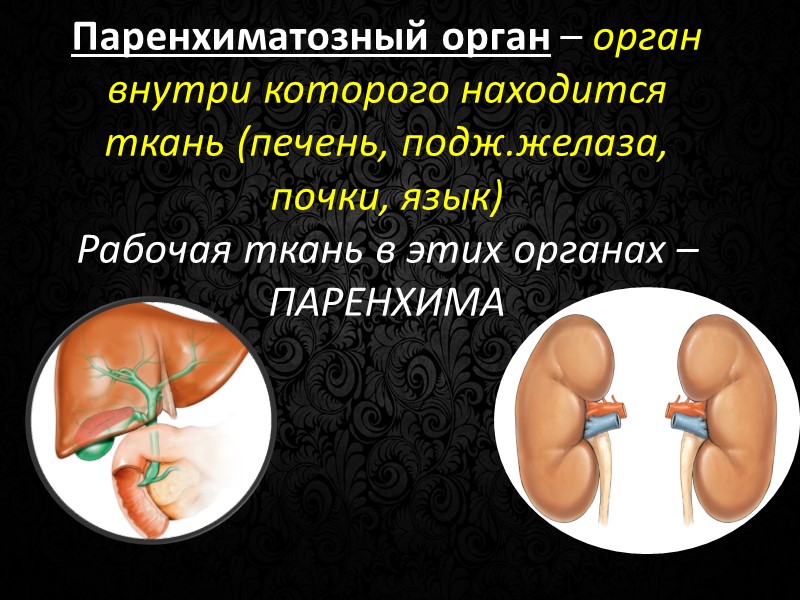 Паренхиматозный орган – орган внутри которого находится ткань (печень, подж.железа, почки, язык)
Рабочая ткань в этих органах – ПАРЕНХИМА